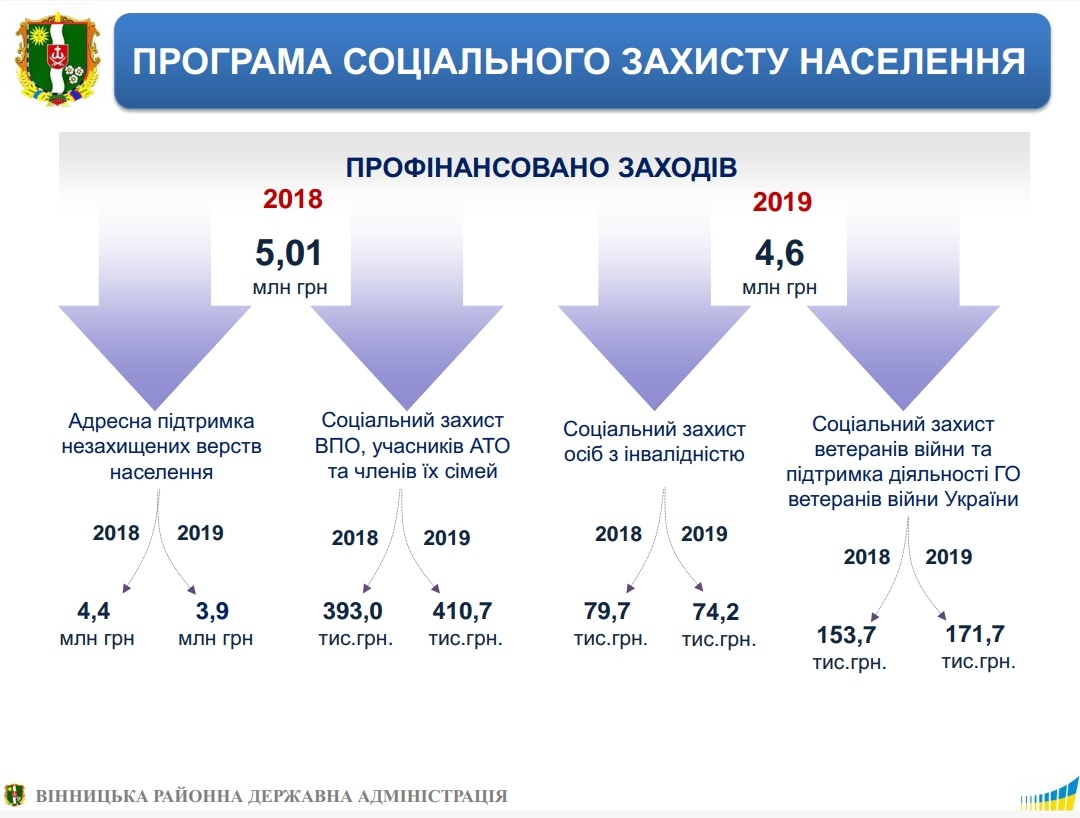 ПРОГРАМА СОЦІАЛЬНОГО ЗАХИСТУ НАСЕЛЕННЯ

ПРОФІНАНСОВАНО ЗАХОДІВ

2018
5,01
млн грн

2019
4,6
млн грн

Адресна підтримка незахищених верств населення

2018 2019

4,4 млн грн
3,9 млн грн

Соціальний захист ВПО, учасників АТО та членів їх сімей

2018 2019

393,0 тис.грн.
410,7 тис.грн.

Соціальний захист осіб з інвалідністю

2018 2019

79,7 тис.грн.
74,2 тис.грн.

Соціальний захист ветеранів війни та підтримка діяльності ГО ветеранів війни України

2018 2019

153,7 тис.грн.
171,7 тис.грн.

ВІННИЦЬКА РАЙОННА ДЕРЖАВНА АДМІНІСТРАЦІЯ